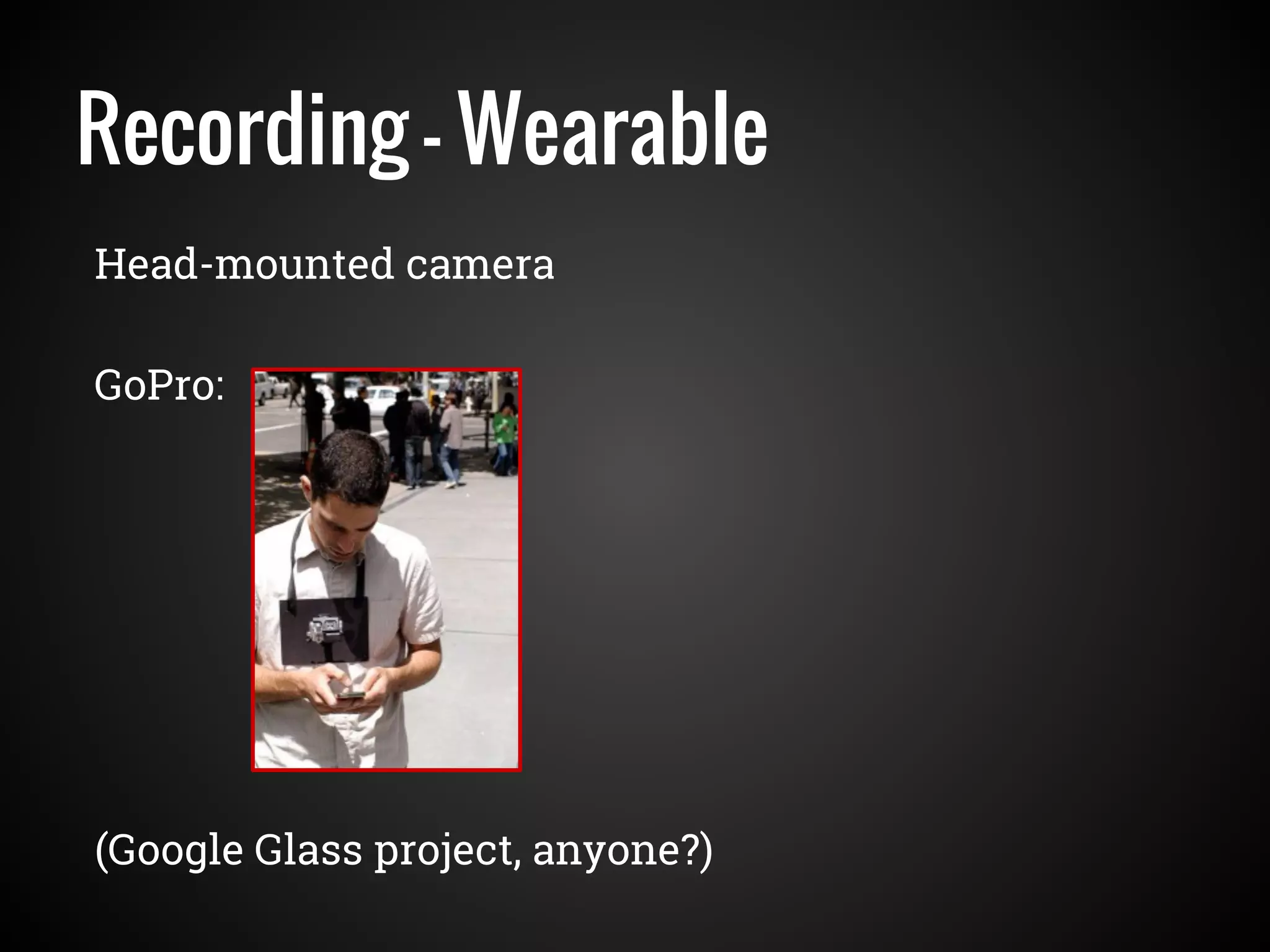 Recording - Wearable

Head-mounted camera

GoPro:

(Google Glass project, anyone?)